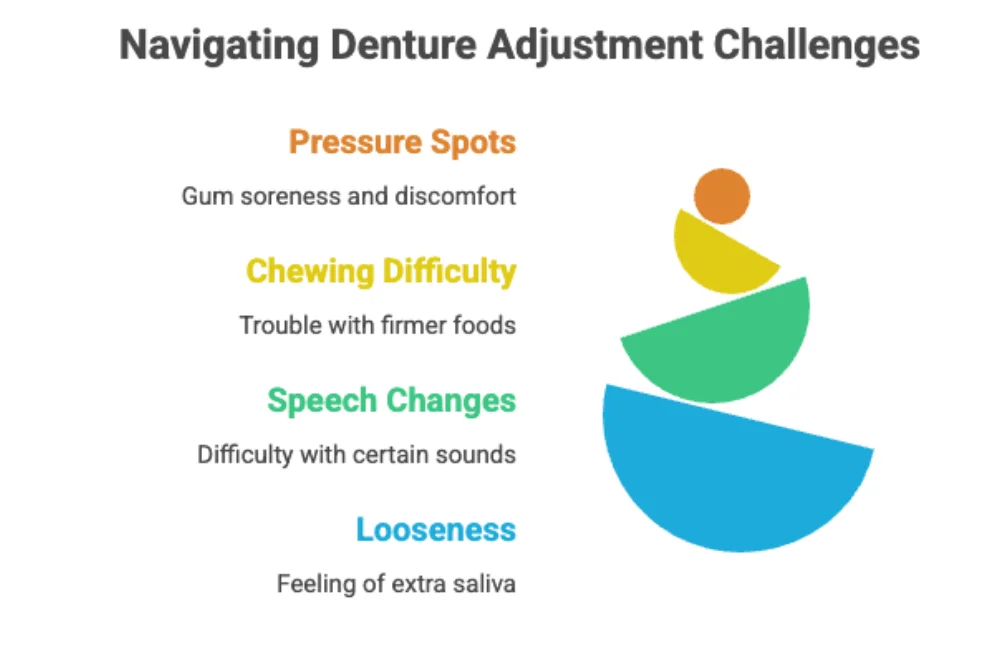 Navigating Denture Adjustment Challenges

Pressure Spots

Gum soreness and discomfort

Chewing Difficulty

Trouble with firmer foods

Speech Changes

Difficulty with certain sounds

Looseness

Feeling of extra saliva